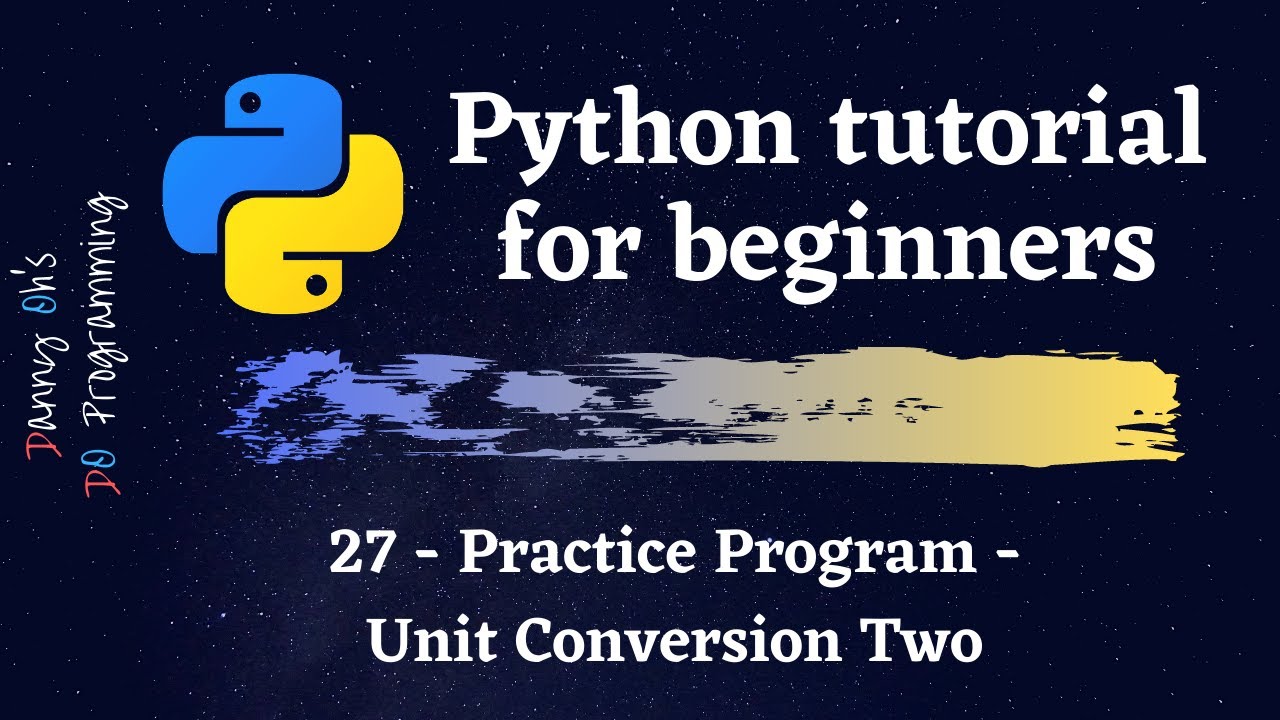 Danny Oh's
DO Programming

Python tutorial for beginners

27 - Practice Program - Unit Conversion Two